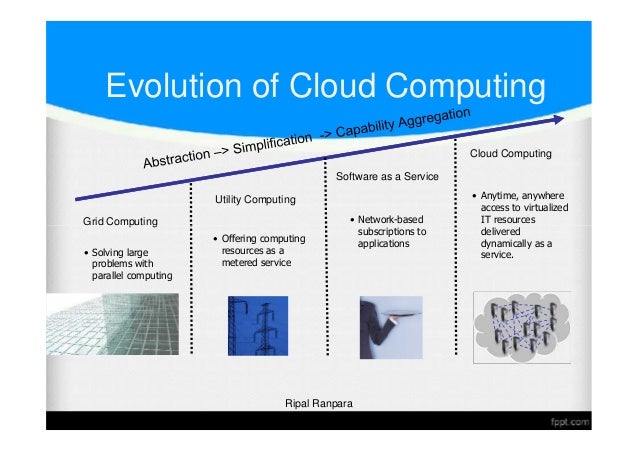 Evolution of Cloud Computing

Abstraction –> Simplification -> Capability Aggregation

Grid Computing

• Solving large problems with parallel computing

Utility Computing

• Offering computing resources as a metered service

Software as a Service

• Network-based subscriptions to applications

Cloud Computing

• Anytime, anywhere access to virtualized IT resources delivered dynamically as a service.

Ripal Ranpara

fppt.com